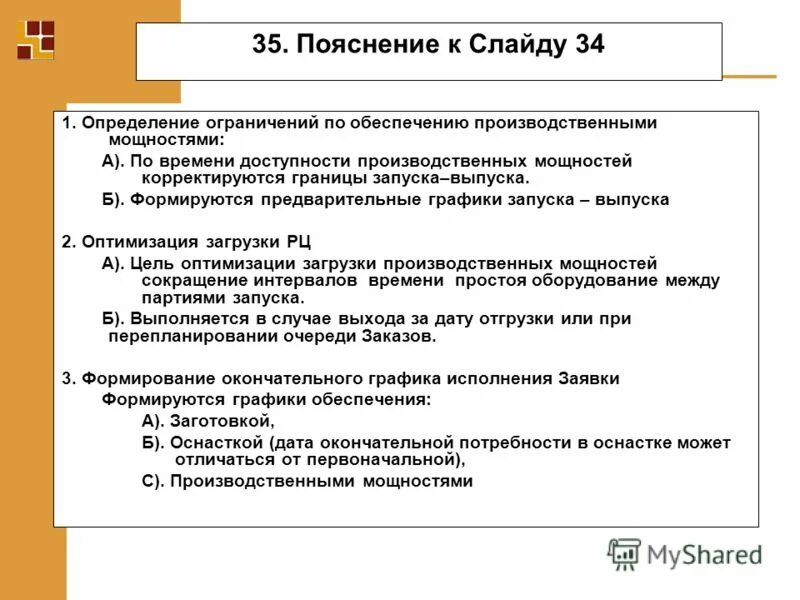 35. Пояснение к Слайду 34

1. Определение ограничений по обеспечению производственными мощностями:

А). По времени доступности производственных мощностей корректируются границы запуска–выпуска.

Б). Формируются предварительные графики запуска – выпуска

2. Оптимизация загрузки РЦ

А). Цель оптимизации загрузки производственных мощностей сокращение интервалов времени простоя оборудование между партиями запуска.

Б). Выполняется в случае выхода за дату отгрузки или при перепланировании очереди Заказов.

3. Формирование окончательного графика исполнения Заявки

Формируются графики обеспечения:

А). Заготовкой,

Б). Оснасткой (дата окончательной потребности в оснастке может отличаться от первоначальной),

С). Производственными мощностями

MyShared